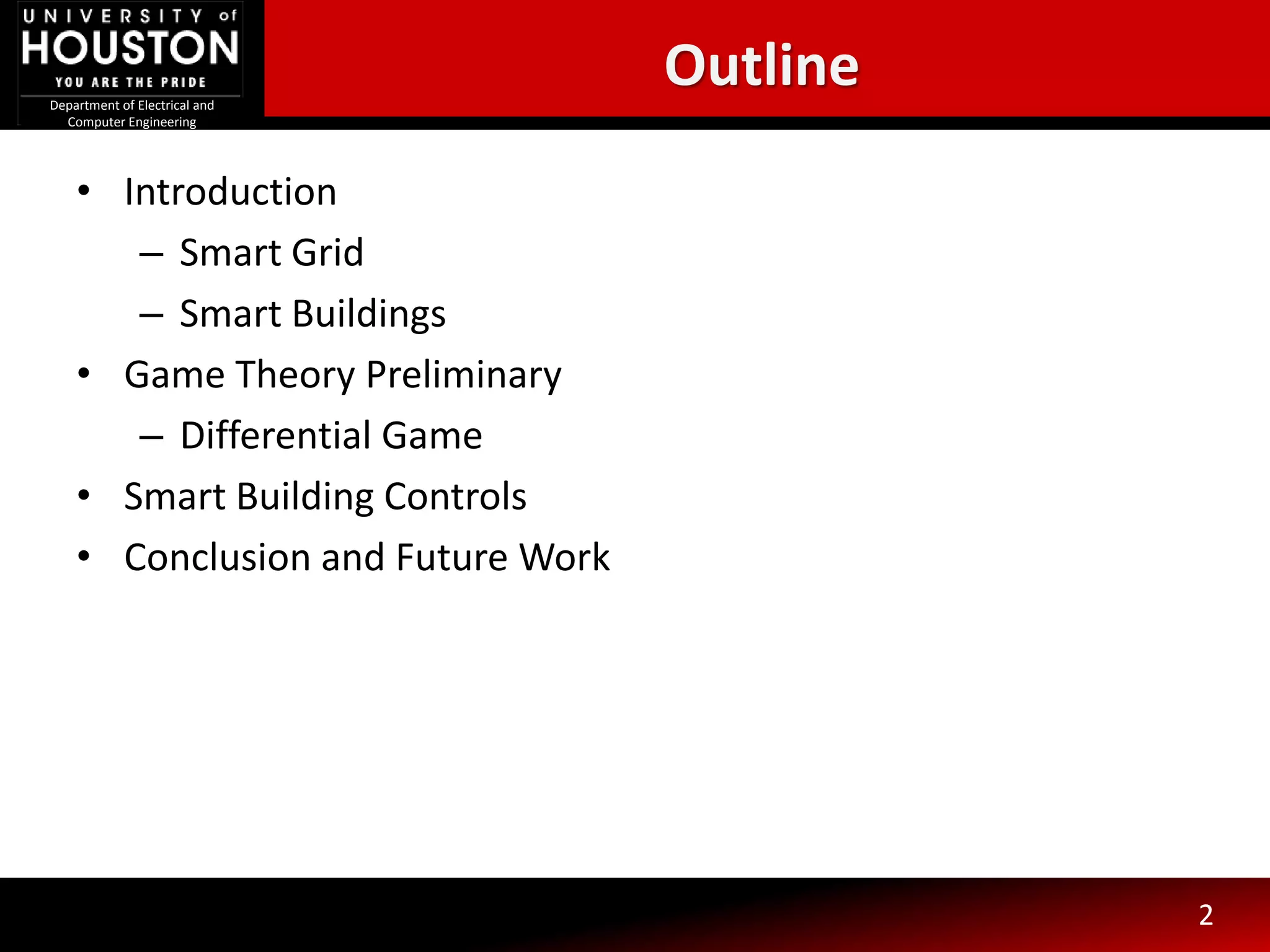 UNIVERSITY of HOUSTON
YOU ARE THE PRIDE
Department of Electrical and Computer Engineering

Outline

• Introduction
– Smart Grid
– Smart Buildings
• Game Theory Preliminary
– Differential Game
• Smart Building Controls
• Conclusion and Future Work

2